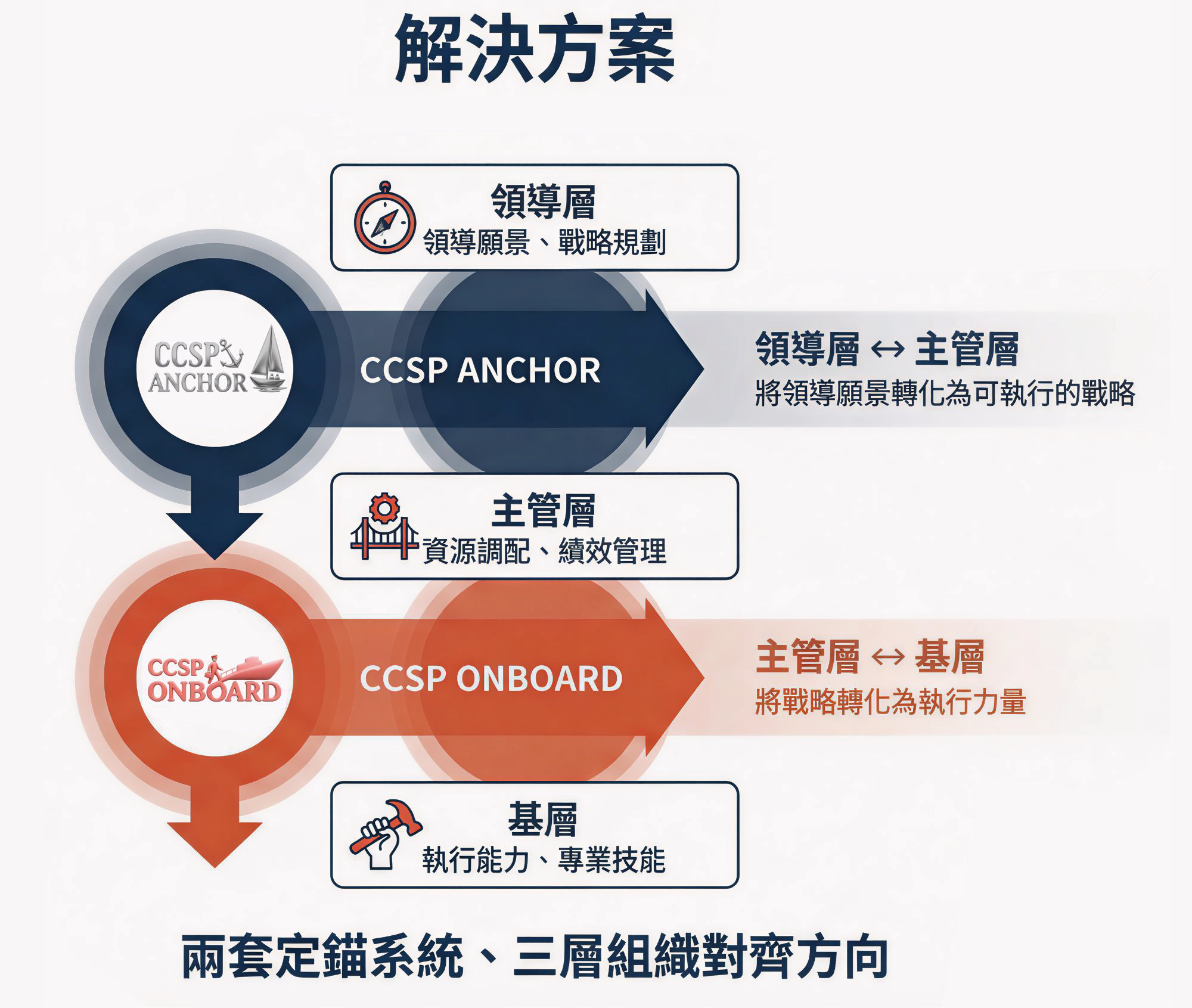 解決方案

領導層
領導願景、戰略規劃

CCSP ANCHOR

CCSP ANCHOR

領導層 ↔ 主管層
將領導願景轉化為可執行的戰略

主管層
資源調配、績效管理

CCSP ONBOARD

CCSP ONBOARD

主管層 ↔ 基層
將戰略轉化為執行力量

基層
執行能力、專業技能

兩套定錨系統、三層組織對齊方向